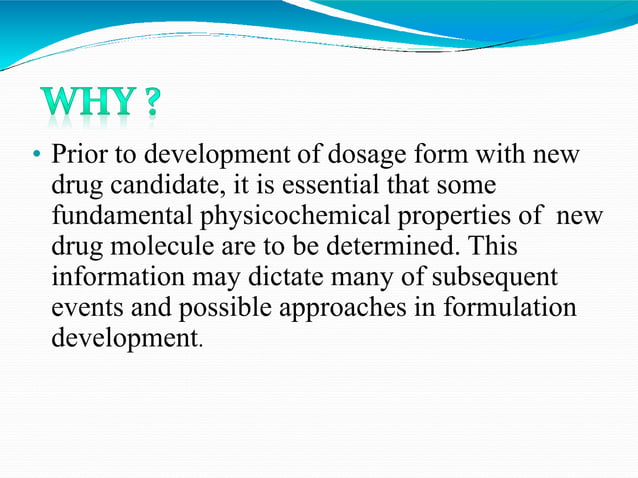 WHY ?

• Prior to development of dosage form with new drug candidate, it is essential that some fundamental physicochemical properties of new drug molecule are to be determined. This information may dictate many of subsequent events and possible approaches in formulation development.